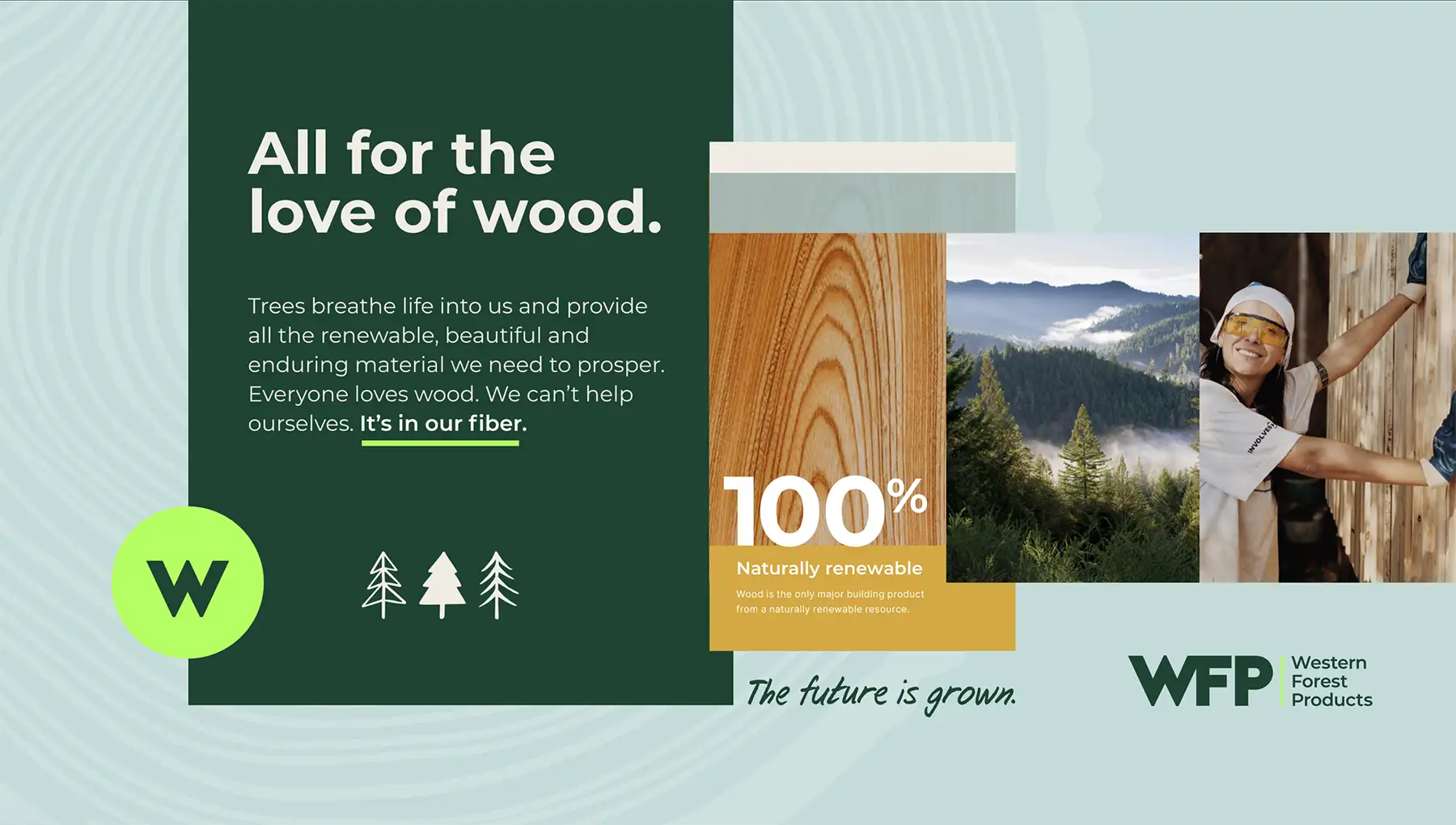 All for the love of wood.

Trees breathe life into us and provide all the renewable, beautiful and enduring material we need to prosper. Everyone loves wood. We can't help ourselves. It's in our fiber.

W

100%

Naturally renewable

Wood is the only major building product from a naturally renewable resource.

INVOLVES

The future is grown.

WFP Western Forest Products